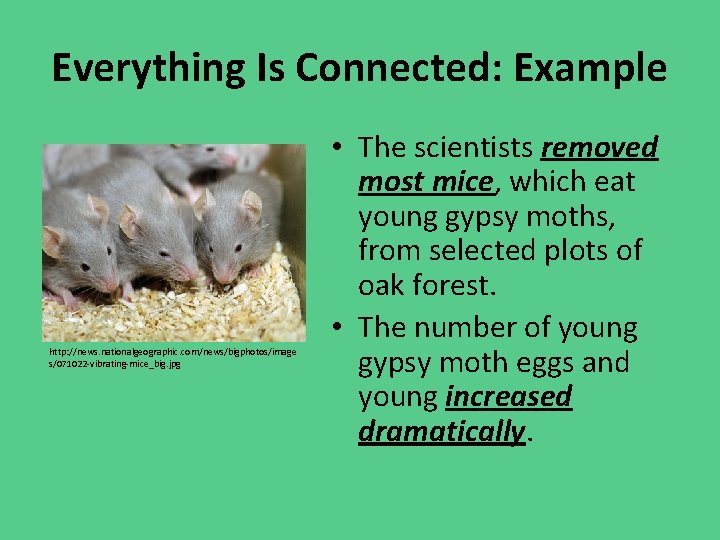 Everything Is Connected: Example

http://news.nationalgeographic.com/news/bigphotos/images/071022-vibrating-mice_big.jpg

• The scientists removed most mice, which eat young gypsy moths, from selected plots of oak forest.
• The number of young gypsy moth eggs and young increased dramatically.